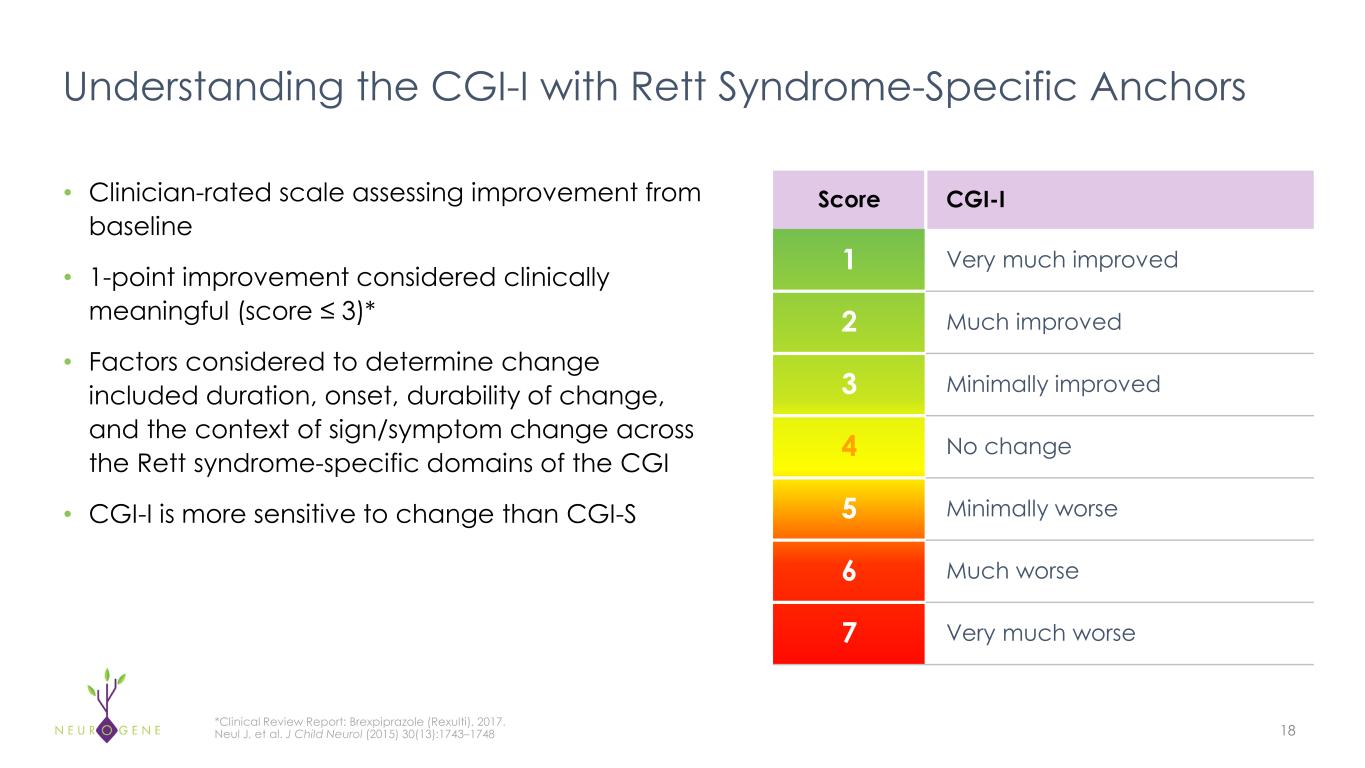 Understanding the CGI-I with Rett Syndrome-Specific Anchors

• Clinician-rated scale assessing improvement from baseline

• 1-point improvement considered clinically meaningful (score ≤ 3)*

• Factors considered to determine change included duration, onset, durability of change, and the context of sign/symptom change across the Rett syndrome-specific domains of the CGI

• CGI-I is more sensitive to change than CGI-S

| Score | CGI-I |
|---|---|
| 1 | Very much improved |
| 2 | Much improved |
| 3 | Minimally improved |
| 4 | No change |
| 5 | Minimally worse |
| 6 | Much worse |
| 7 | Very much worse |

NEUROGENE

*Clinical Review Report: Brexpiprazole (Rexulti). 2017.
Neul J. et al. J Child Neurol (2015) 30(13):1743–1748

18